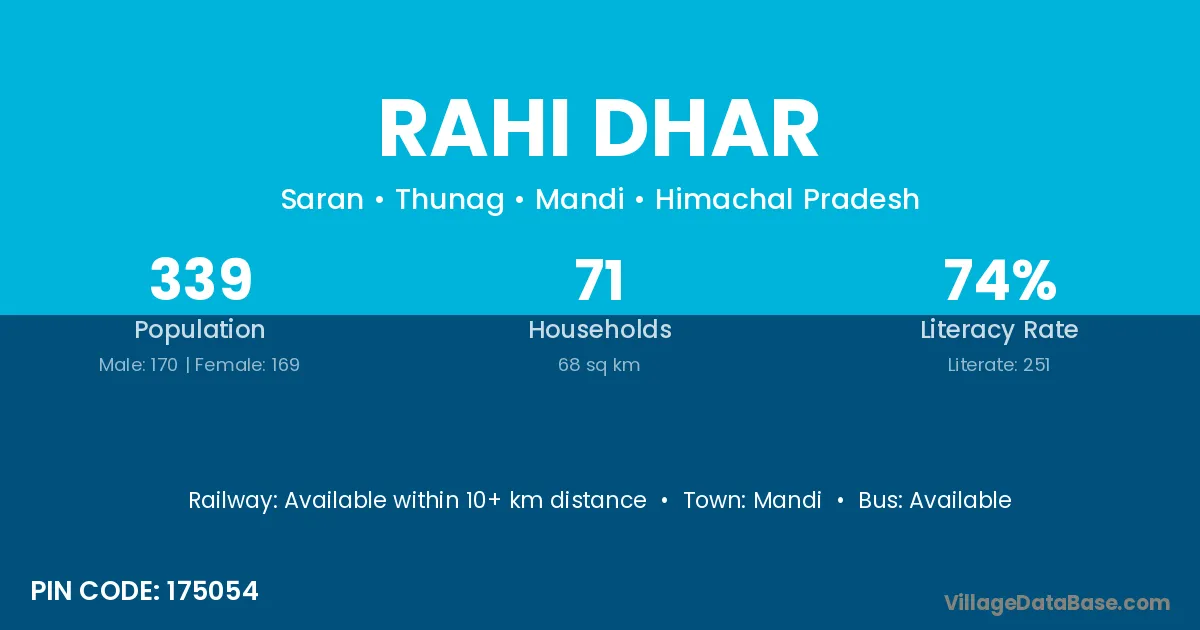 RAHI DHAR

Saran • Thunag • Mandi • Himachal Pradesh

339
Population
Male: 170 | Female: 169

71
Households
68 sq km

74%
Literacy Rate
Literate: 251

Railway: Available within 10+ km distance • Town: Mandi • Bus: Available

PIN CODE: 175054

VillageDataBase.com